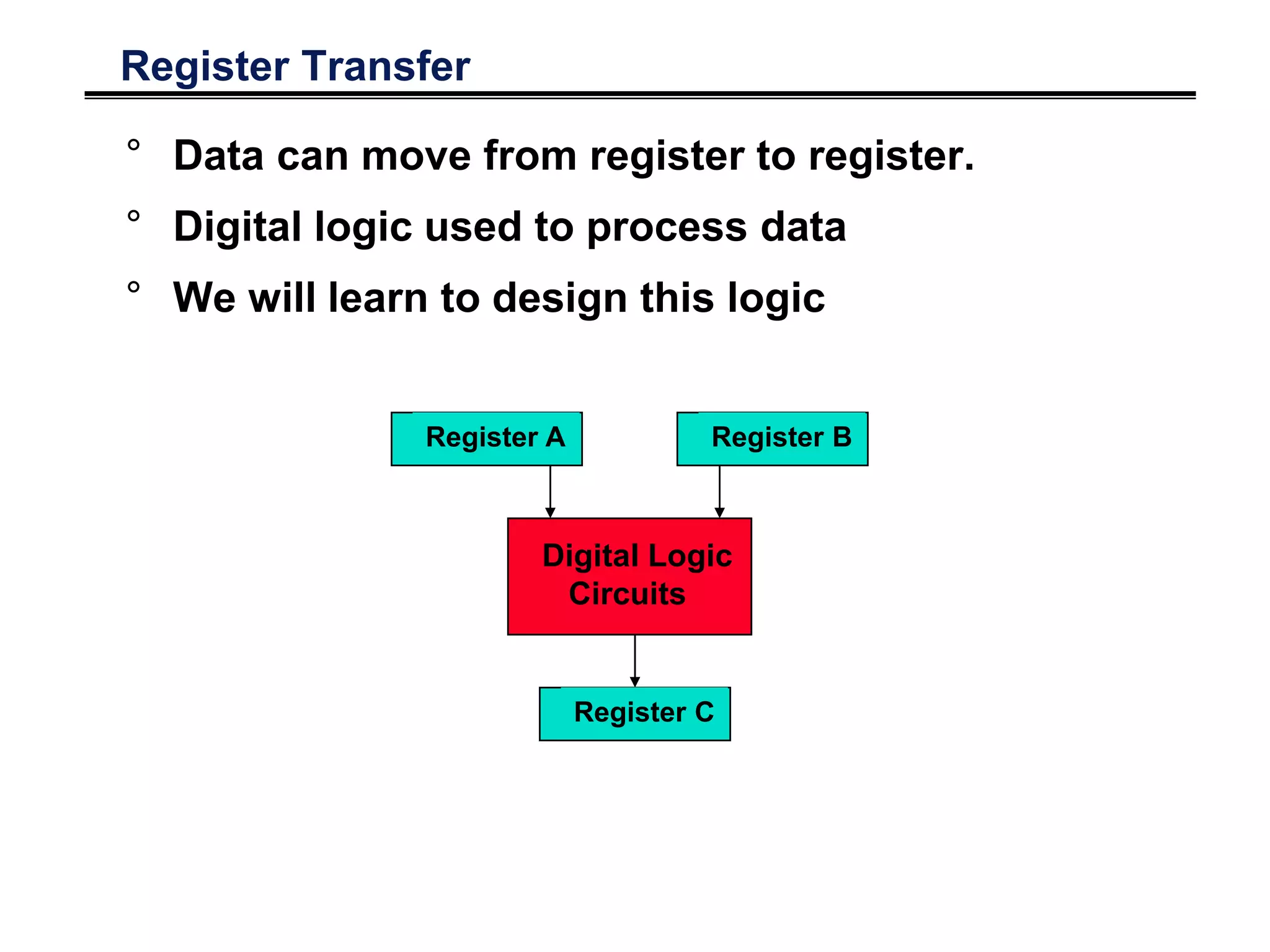 Register Transfer

° Data can move from register to register.

° Digital logic used to process data

° We will learn to design this logic

Register A

Register B

Digital Logic Circuits

Register C